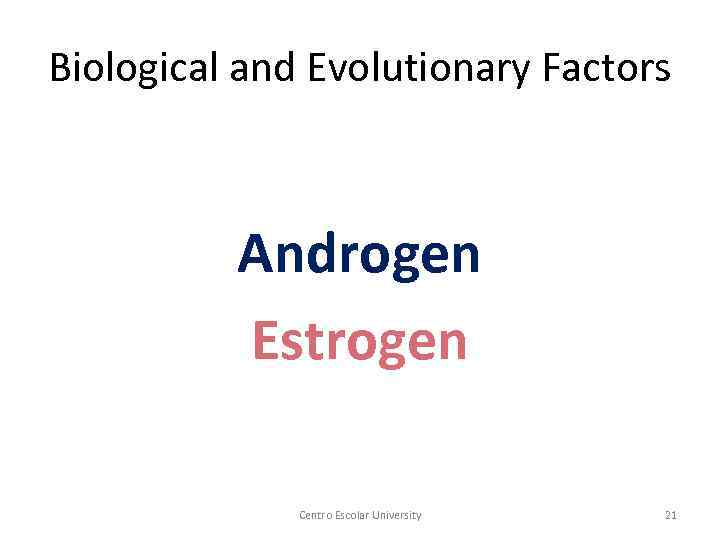 Biological and Evolutionary Factors

Androgen
Estrogen

Centro Escolar University

21